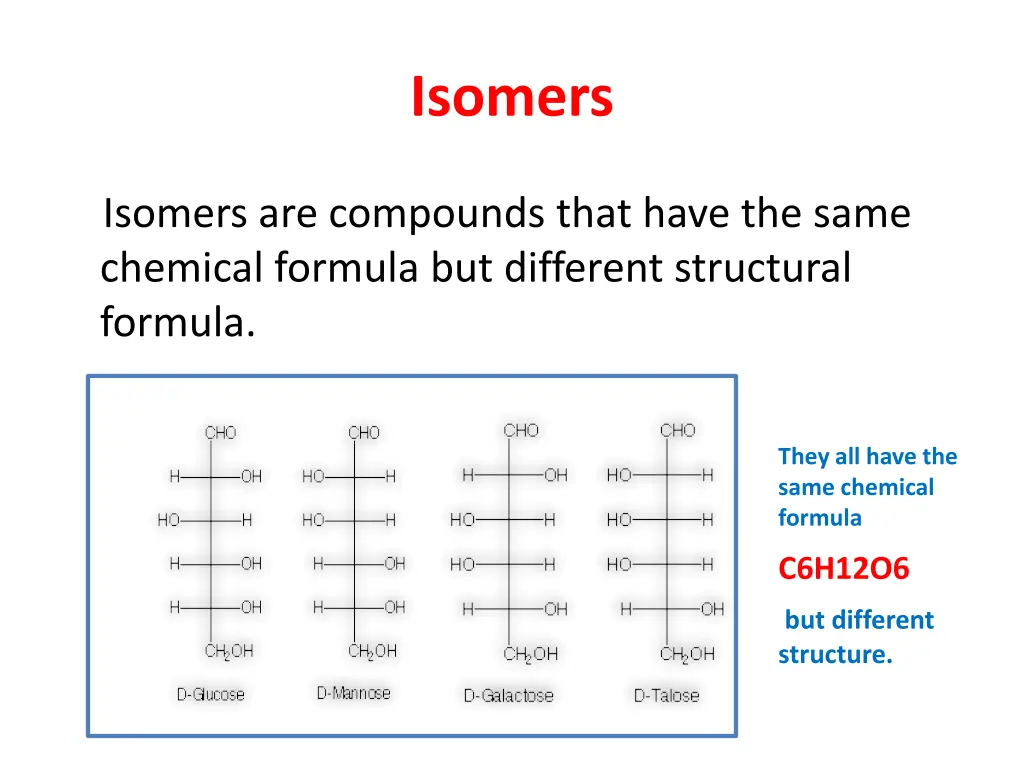 Isomers

Isomers are compounds that have the same chemical formula but different structural formula.

CHO
H OH
HO H
H OH
H OH
$CH_2OH$
D-Glucose

CHO
HO H
HO H
H OH
H OH
$CH_2OH$
D-Mannose

CHO
H OH
HO H
HO H
H OH
$CH_2OH$
D-Galactose

CHO
HO H
HO H
HO H
H OH
$CH_2OH$
D-Talose

They all have the same chemical formula

C6H12O6

but different structure.